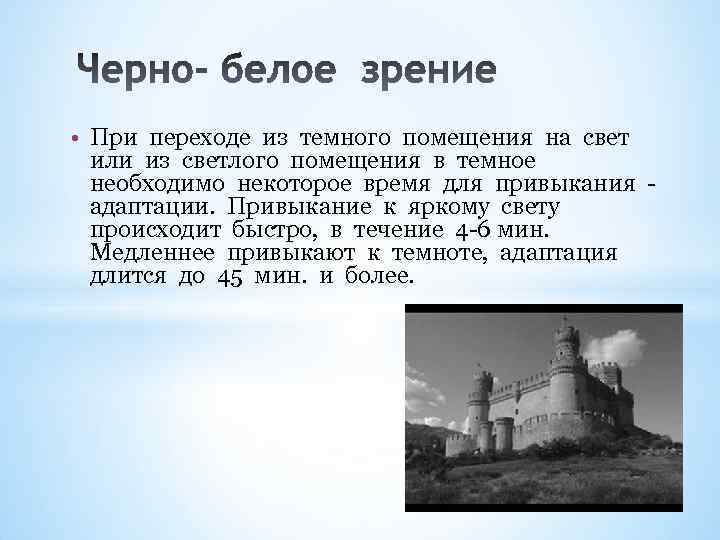 Черно- белое зрение

• При переходе из темного помещения на свет или из светлого помещения в темное необходимо некоторое время для привыкания - адаптации. Привыкание к яркому свету происходит быстро, в течение 4-6 мин. Медленнее привыкают к темноте, адаптация длится до 45 мин. и более.